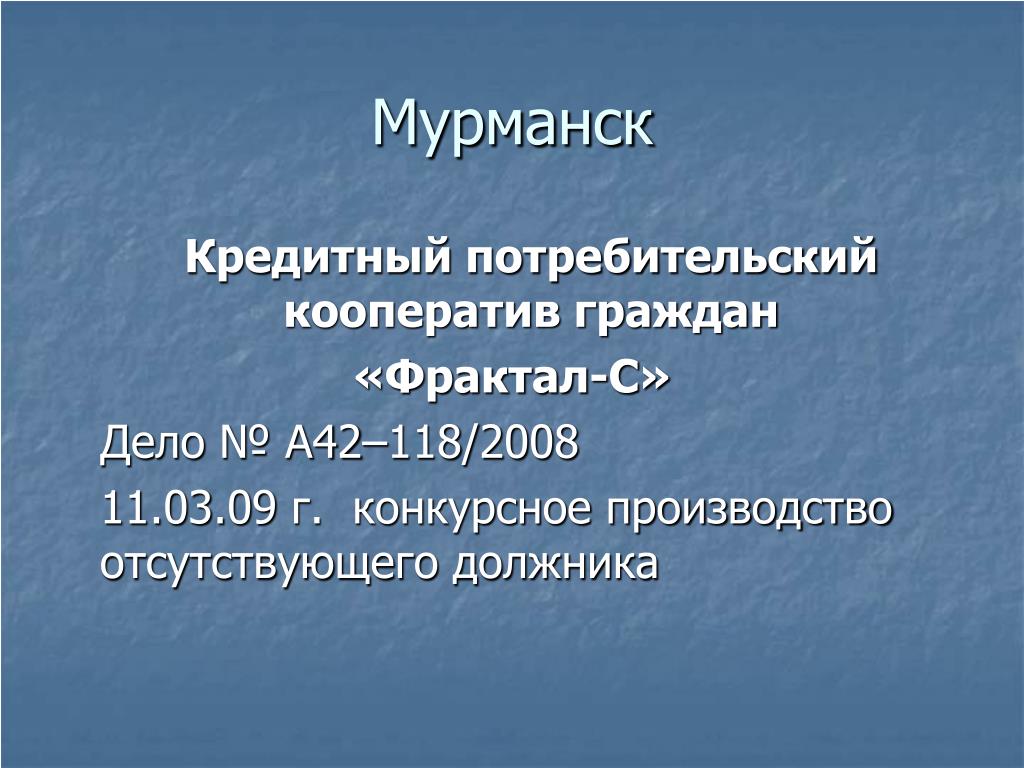 Мурманск

Кредитный потребительский кооператив граждан «Фрактал-С»

Дело № А42–118/2008

11.03.09 г. конкурсное производство отсутствующего должника